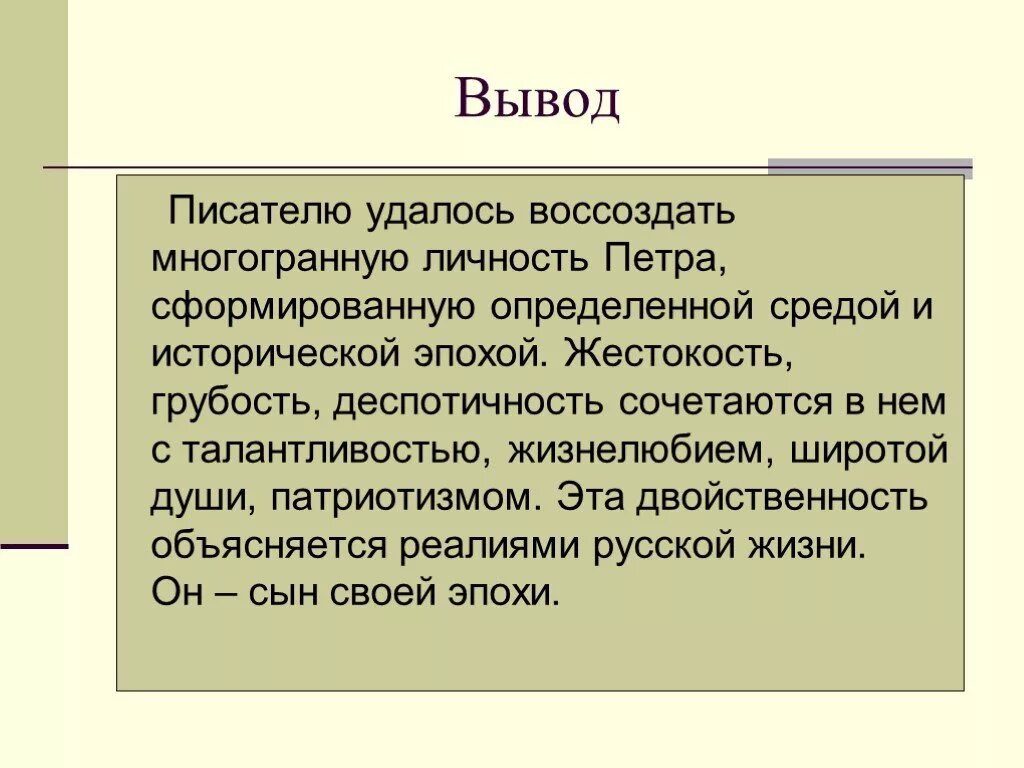 Вывод

Писателю удалось воссоздать многогранную личность Петра, сформированную определенной средой и исторической эпохой. Жестокость, грубость, деспотичность сочетаются в нем с талантливостью, жизнелюбием, широтой души, патриотизмом. Эта двойственность объясняется реалиями русской жизни.
Он – сын своей эпохи.